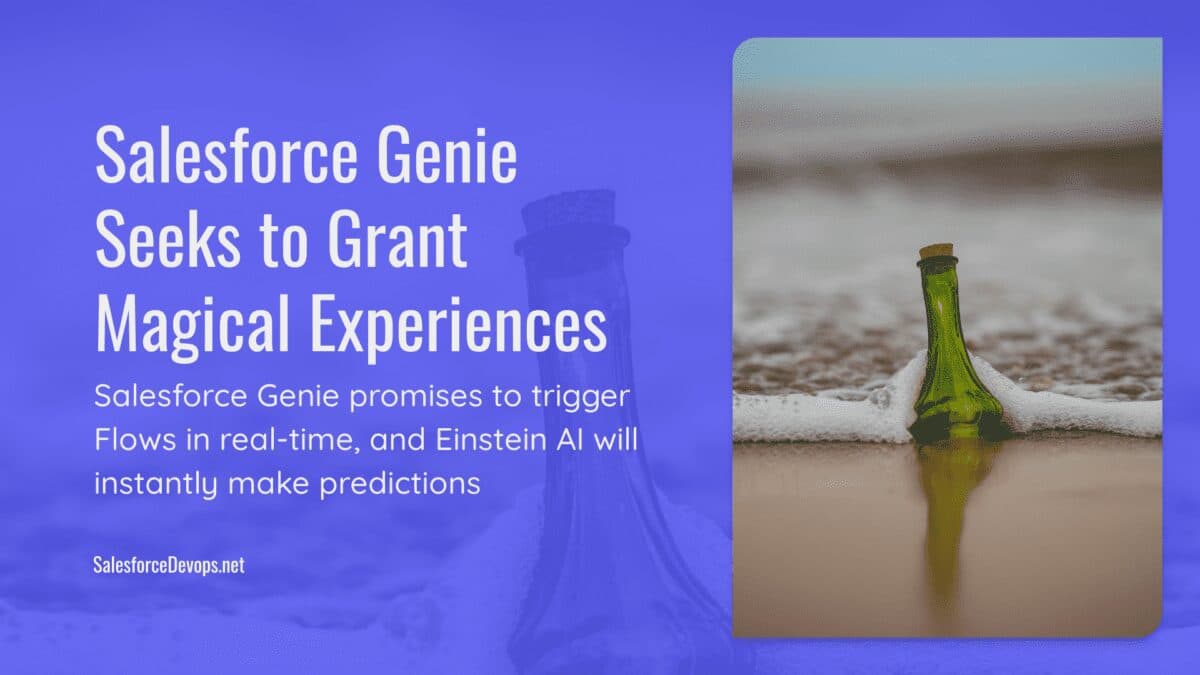 Salesforce Genie Seeks to Grant Magical Experiences

Salesforce Genie promises to trigger Flows in real-time, and Einstein AI will instantly make predictions

SalesforceDevops.net